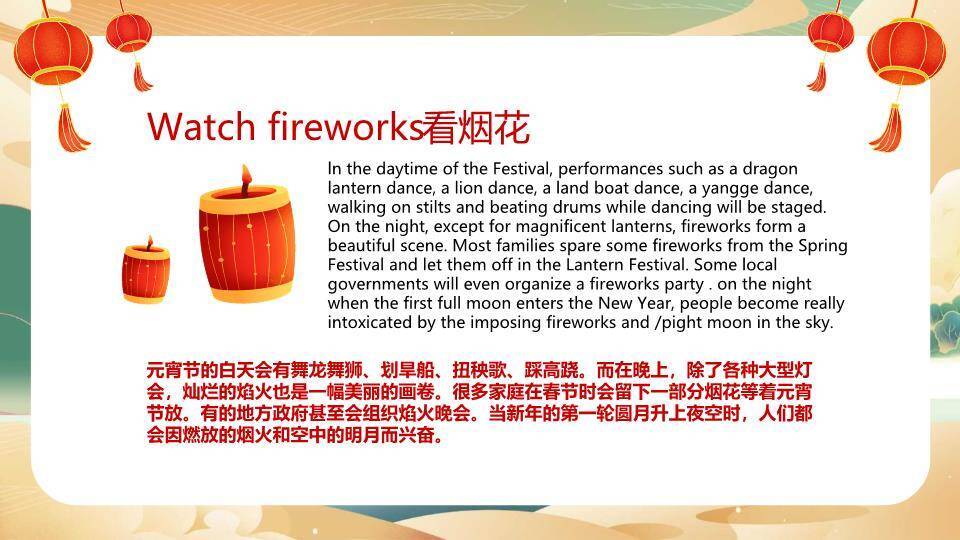 Watch fireworks看烟花

In the daytime of the Festival, performances such as a dragon lantern dance, a lion dance, a land boat dance, a yangge dance, walking on stilts and beating drums while dancing will be staged. On the night, except for magnificent lanterns, fireworks form a beautiful scene. Most families spare some fireworks from the Spring Festival and let them off in the Lantern Festival. Some local governments will even organize a fireworks party . on the night when the first full moon enters the New Year, people become really intoxicated by the imposing fireworks and /pight moon in the sky.

元宵节的白天会有舞龙舞狮、划旱船、扭秧歌、踩高跷。而在晚上，除了各种大型灯会，灿烂的焰火也是一幅美丽的画卷。很多家庭在春节时会留下一部分烟花等着元宵节放。有的地方政府甚至会组织焰火晚会。当新年的第一轮圆月升上夜空时，人们都会因燃放的烟火和空中的明月而兴奋。